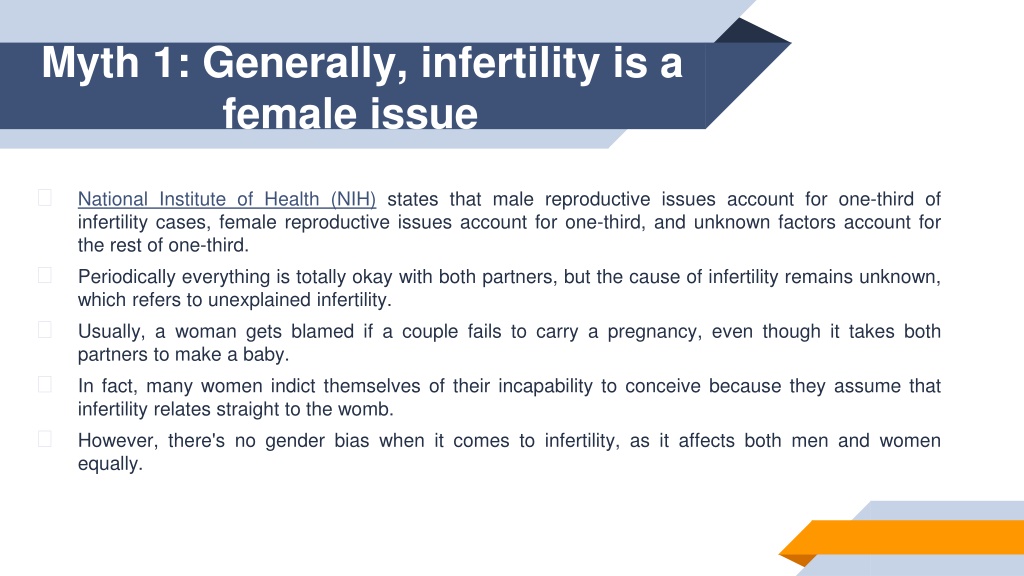 Myth 1: Generally, infertility is a female issue

National Institute of Health (NIH) states that male reproductive issues account for one-third of infertility cases, female reproductive issues account for one-third, and unknown factors account for the rest of one-third.

Periodically everything is totally okay with both partners, but the cause of infertility remains unknown, which refers to unexplained infertility.

Usually, a woman gets blamed if a couple fails to carry a pregnancy, even though it takes both partners to make a baby.

In fact, many women indict themselves of their incapability to conceive because they assume that infertility relates straight to the womb.

However, there's no gender bias when it comes to infertility, as it affects both men and women equally.